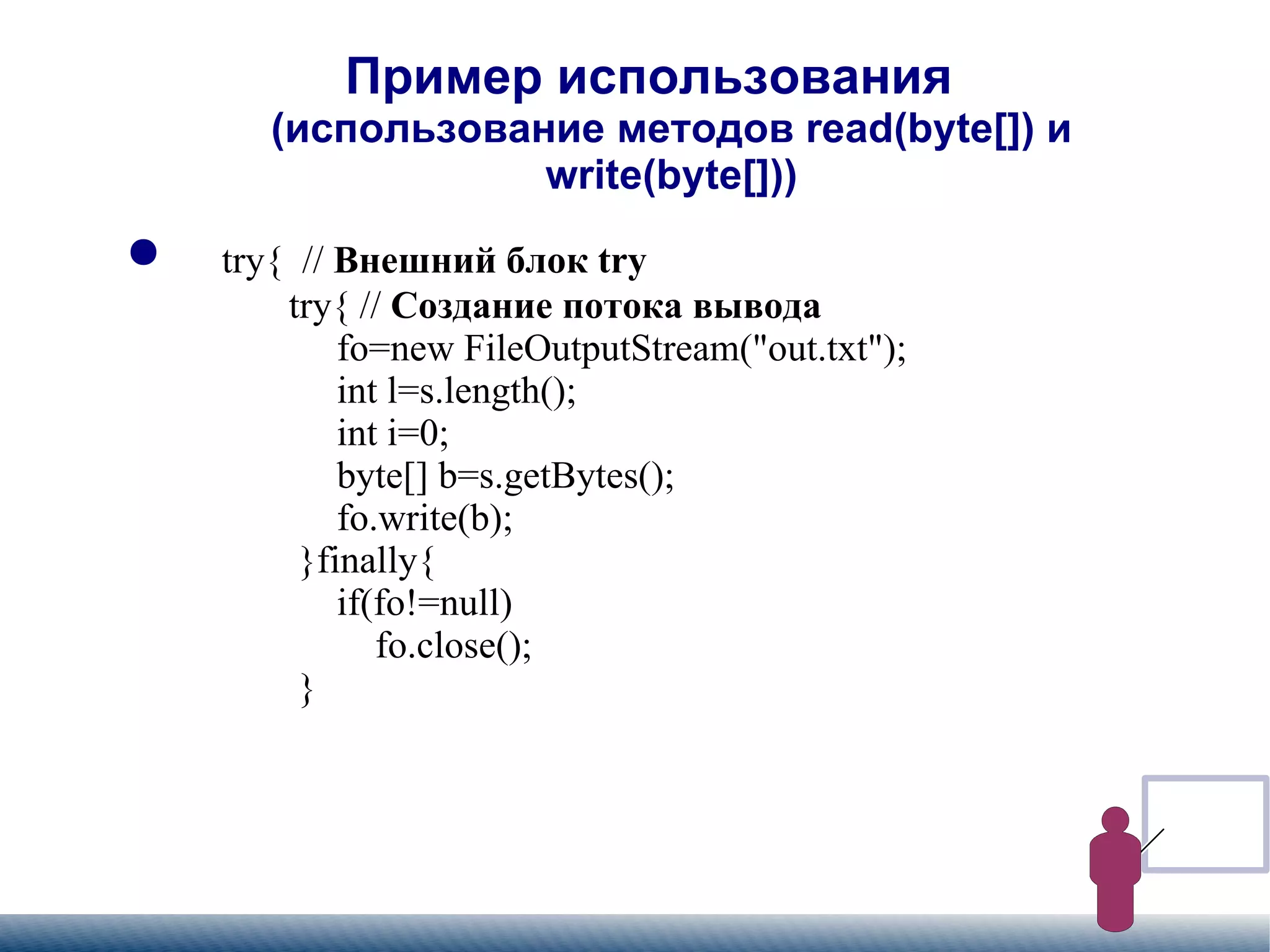 Пример использования
(использование методов read(byte[]) и write(byte[]))

try{ // Внешний блок try
try{ // Создание потока вывода
fo=new FileOutputStream("out.txt");
int l=s.length();
int i=0;
byte[] b=s.getBytes();
fo.write(b);
}finally{
if(fo!=null)
fo.close();
}